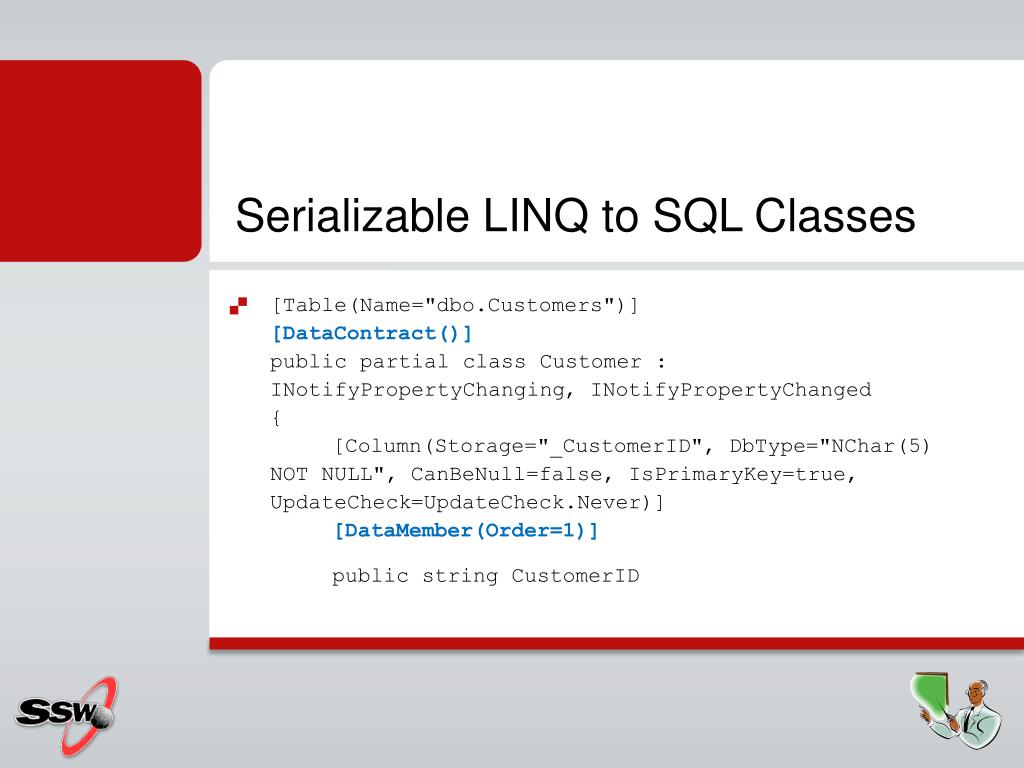 Serializable LINQ to SQL Classes

[Table(Name="dbo.Customers")]
[DataContract()]
public partial class Customer : INotifyPropertyChanging, INotifyPropertyChanged
{
[Column(Storage="_CustomerID", DbType="NChar(5) NOT NULL", CanBeNull=false, IsPrimaryKey=true, UpdateCheck=UpdateCheck.Never)]
[DataMember(Order=1)]

public string CustomerID

SSW